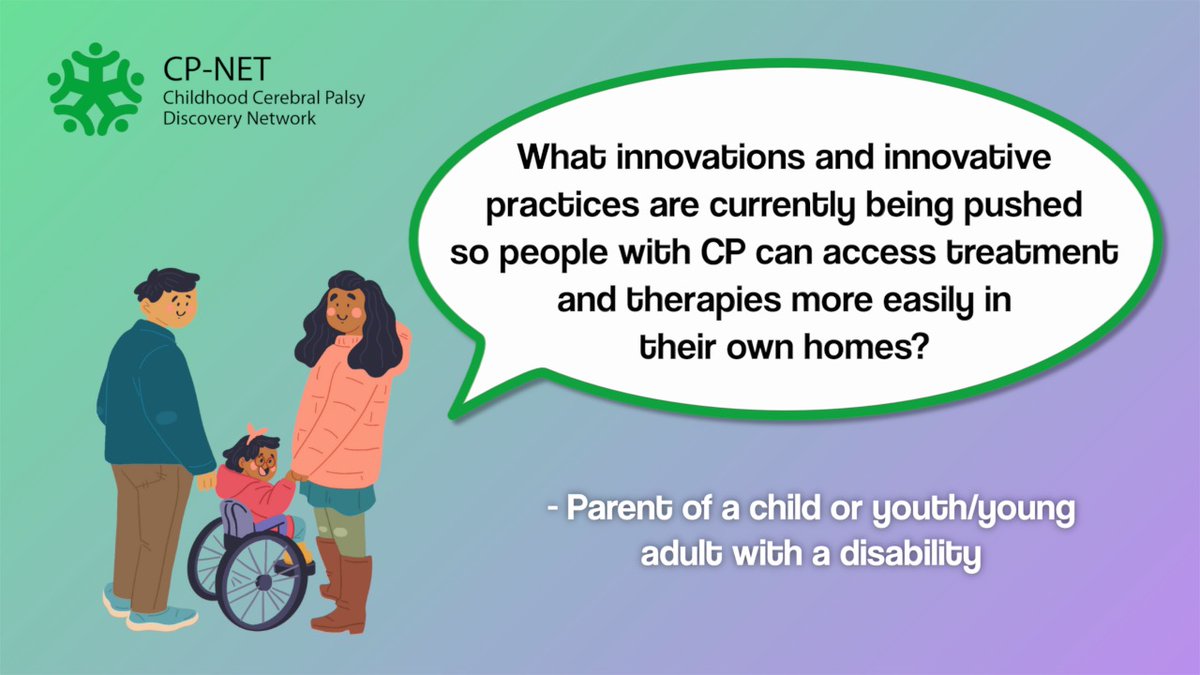 CP-NET
Childhood Cerebral Palsy Discovery Network

What innovations and innovative practices are currently being pushed so people with CP can access treatment and therapies more easily in their own homes?

- Parent of a child or youth/young adult with a disability